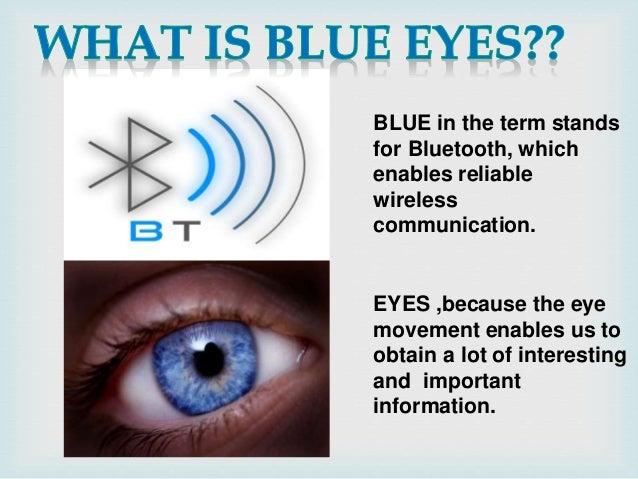 WHAT IS BLUE EYES??

BT

BLUE in the term stands for Bluetooth, which enables reliable wireless communication.

EYES ,because the eye movement enables us to obtain a lot of interesting and important information.